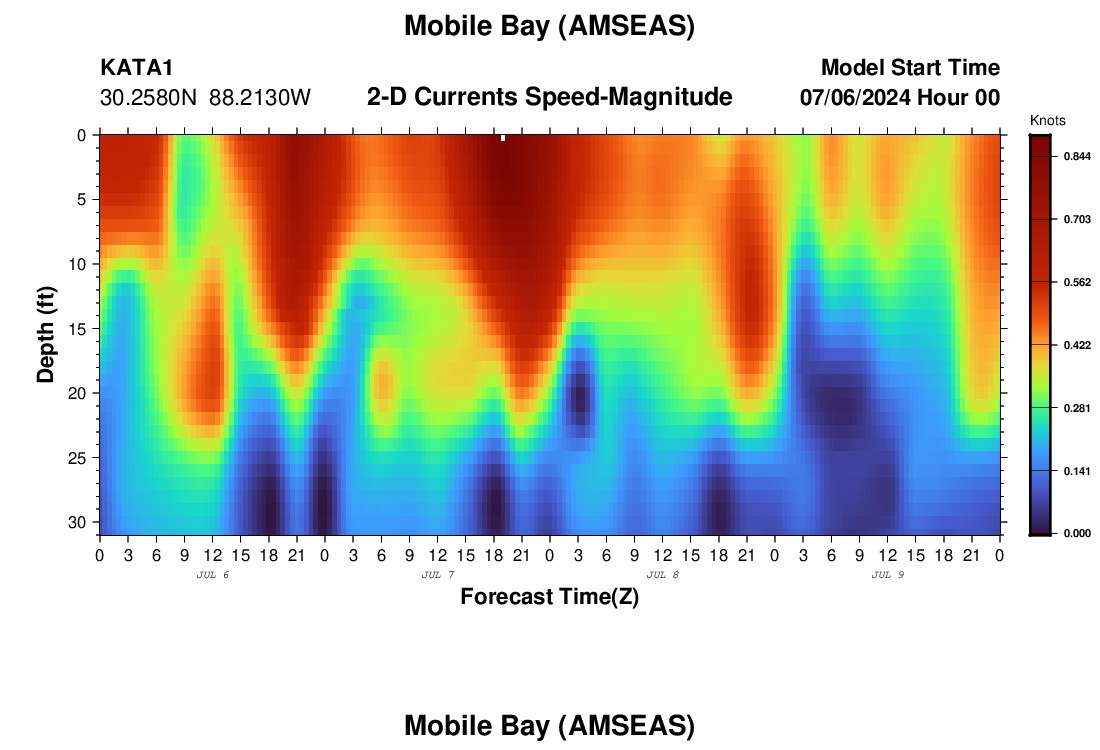 Mobile Bay (AMSEAS)

KATA1
30.2580N 88.2130W

2-D Currents Speed-Magnitude

Model Start Time
07/06/2024 Hour 00

Knots
0.844
0.703
0.562
0.422
0.281
0.141
0.000

Depth (ft)
0
5
10
15
20
25
30

0 3 6 9 12 15 18 21 0 3 6 9 12 15 18 21 0 3 6 9 12 15 18 21 0 3 6 9 12 15 18 21 0

JUL 6
JUL 7
JUL 8
JUL 9

Forecast Time(Z)

Mobile Bay (AMSEAS)